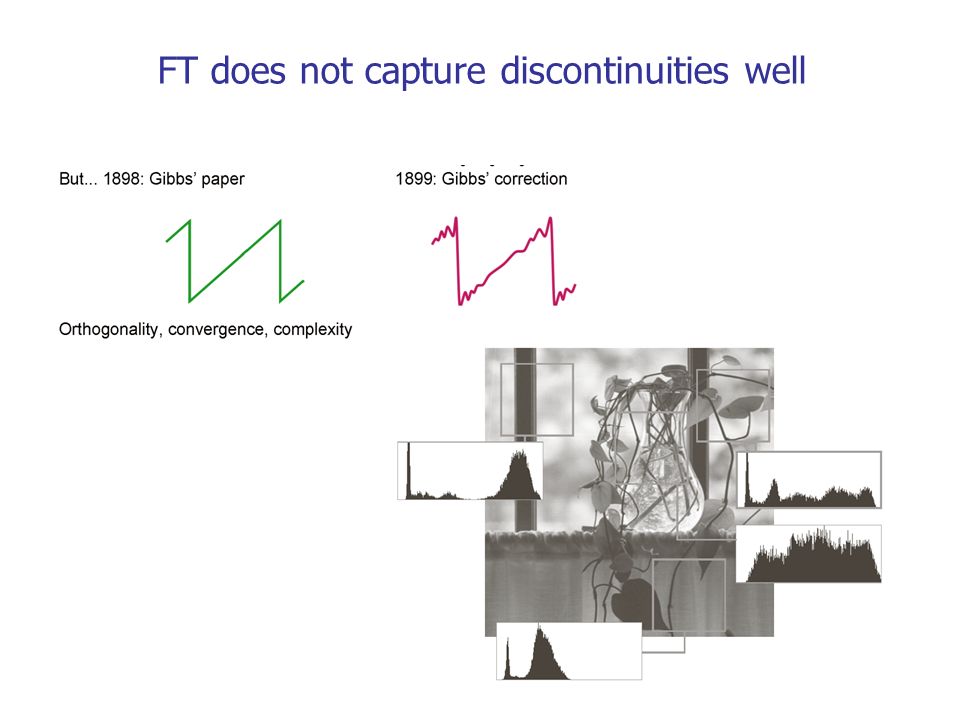 FT does not capture discontinuities well

But... 1898: Gibbs' paper

1899: Gibbs' correction

Orthogonality, convergence, complexity